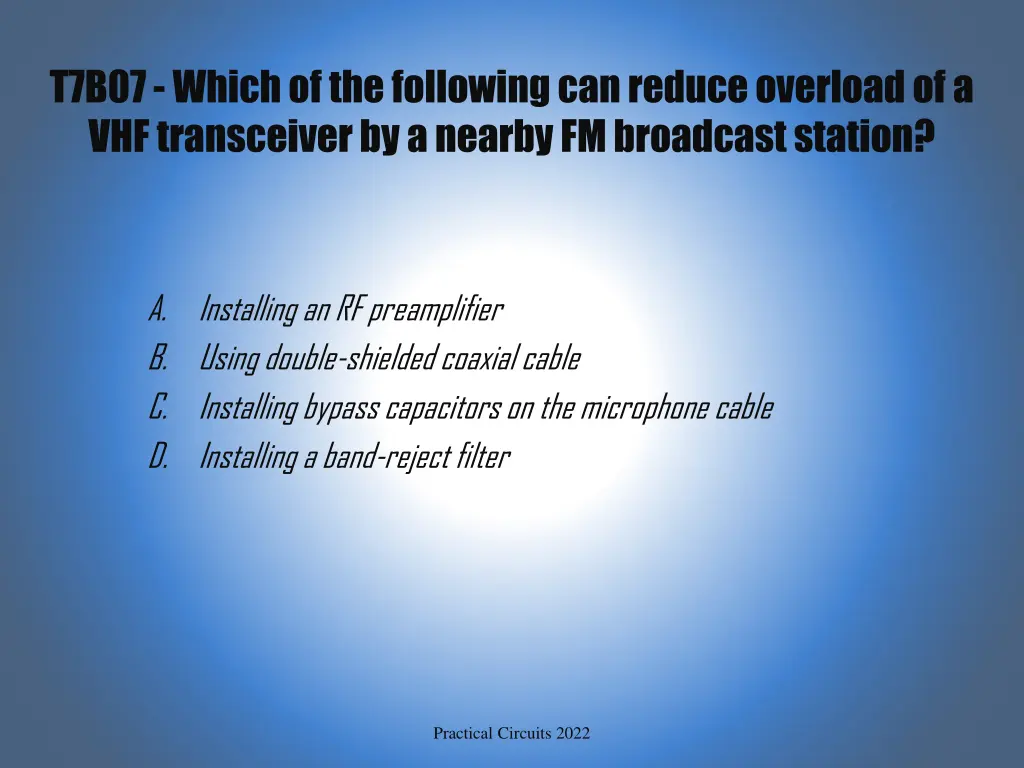 T7B07 - Which of the following can reduce overload of a VHF transceiver by a nearby FM broadcast station?

A. Installing an RF preamplifier
B. Using double-shielded coaxial cable
C. Installing bypass capacitors on the microphone cable
D. Installing a band-reject filter

Practical Circuits 2022